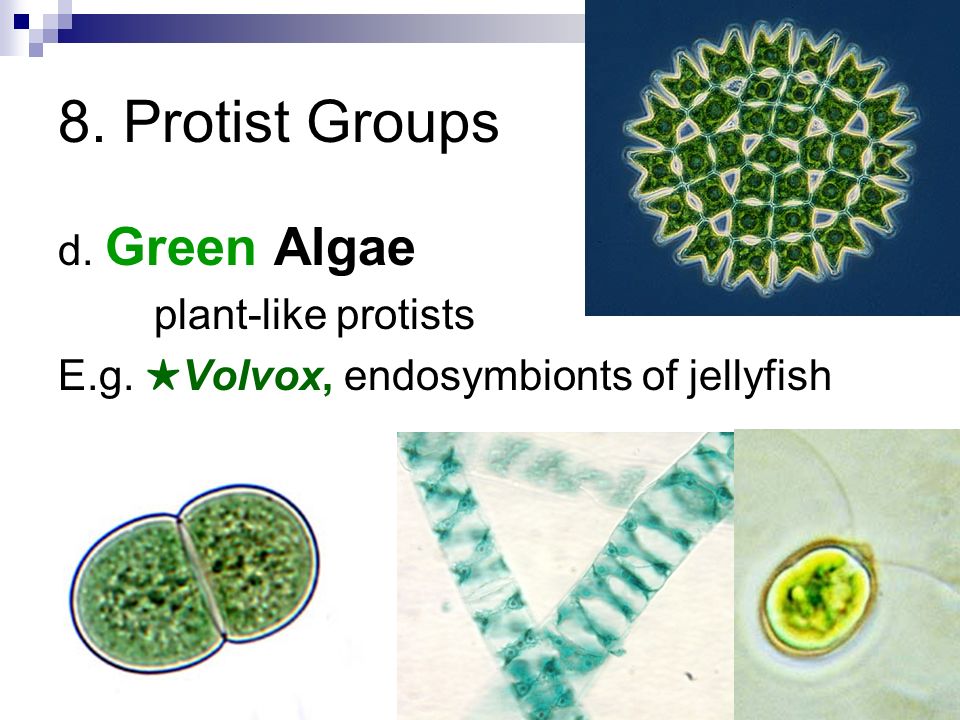 8. Protist Groups

d. Green Algae

plant-like protists

E.g. ★Volvox, endosymbionts of jellyfish